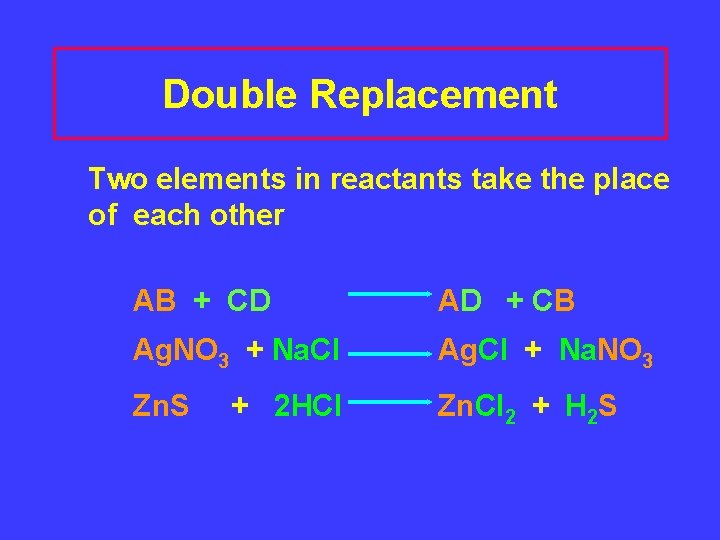 Double Replacement

Two elements in reactants take the place of each other

$AB + CD \rightarrow AD + CB$

$AgNO_3 + NaCl \rightarrow AgCl + NaNO_3$

$ZnS + 2HCl \rightarrow ZnCl_2 + H_2S$